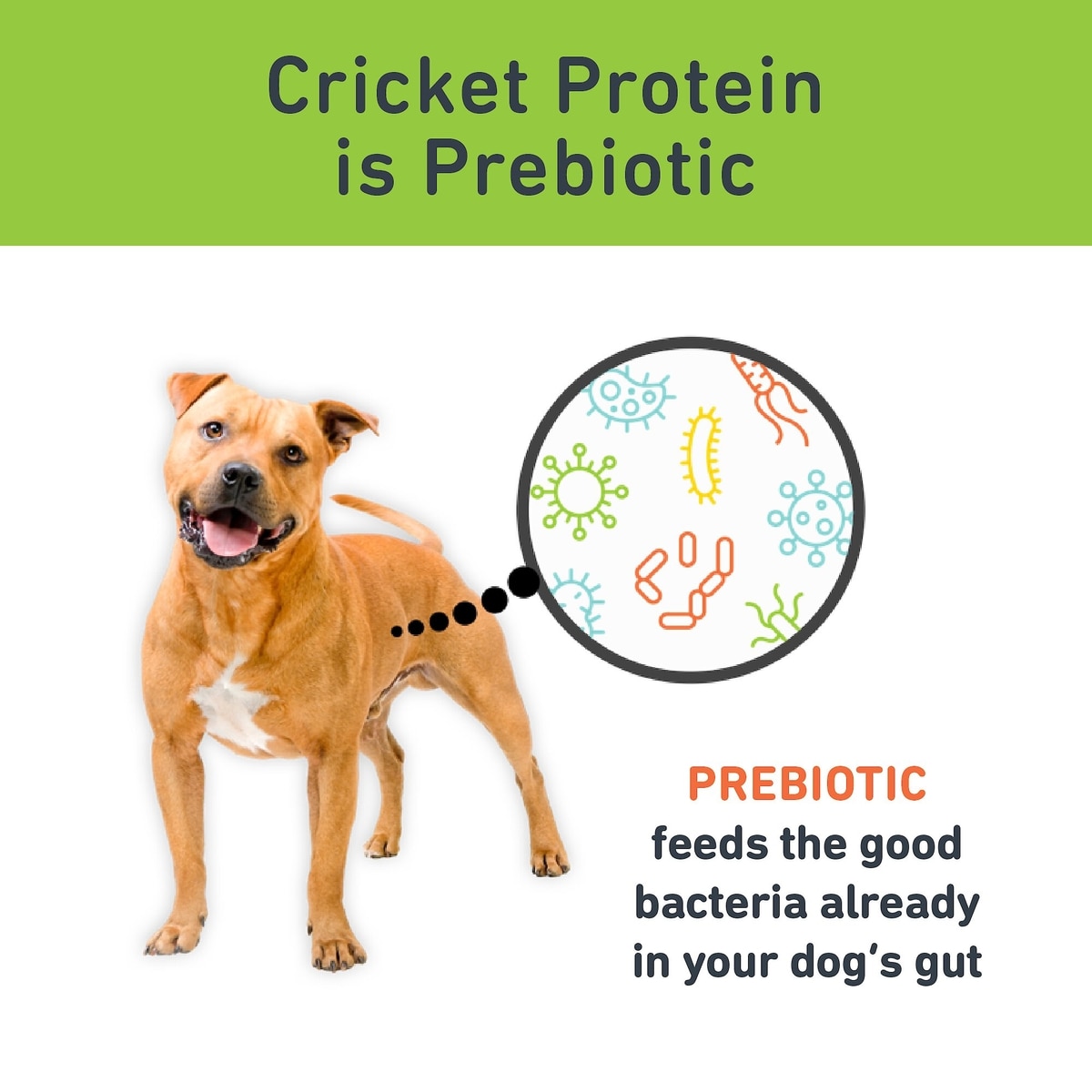 Cricket Protein is Prebiotic

PREBIOTIC feeds the good bacteria already in your dog's gut